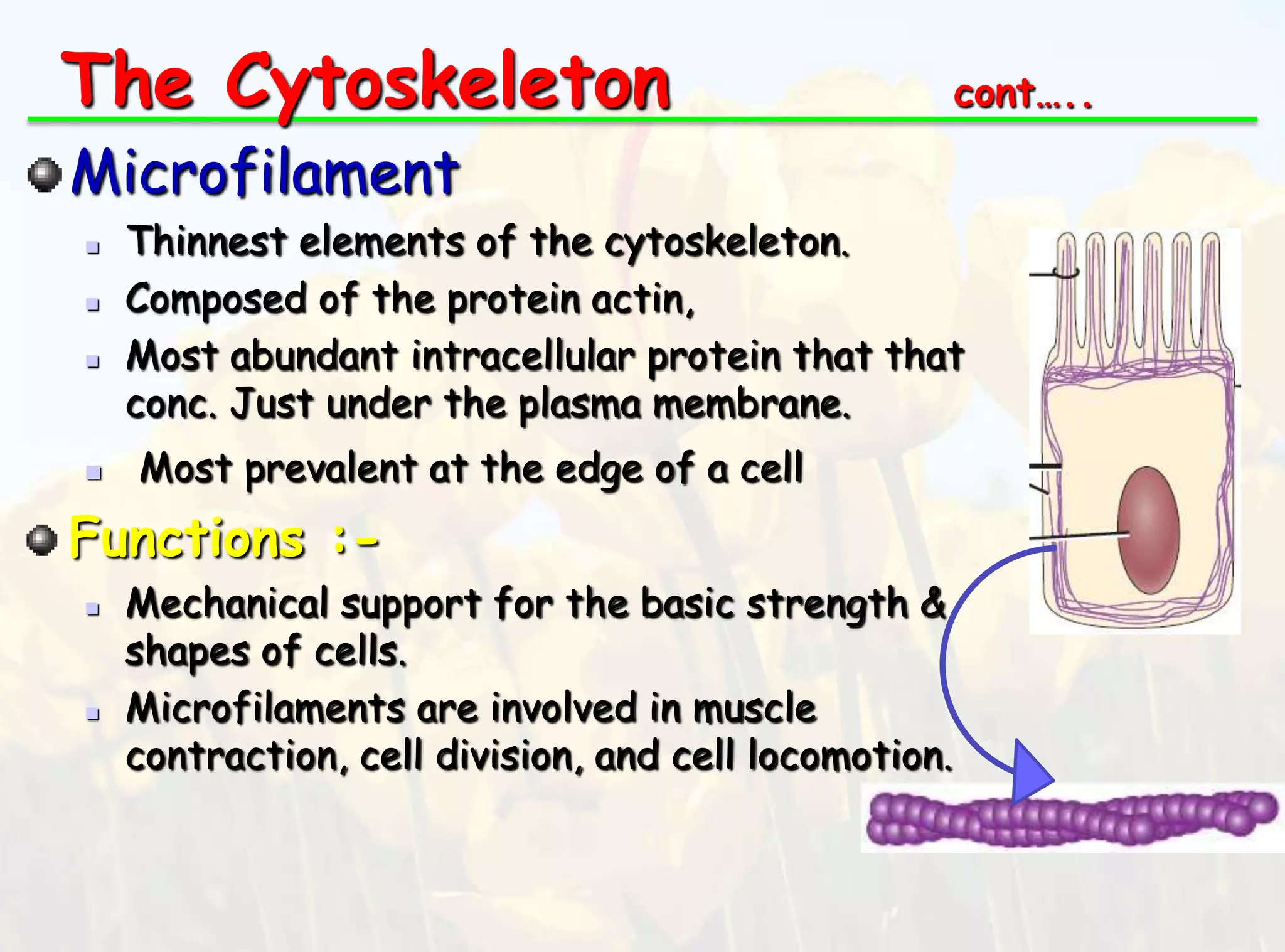 The Cytoskeleton cont…..

Microfilament

- Thinnest elements of the cytoskeleton.
- Composed of the protein actin,
- Most abundant intracellular protein that that conc. Just under the plasma membrane.
- Most prevalent at the edge of a cell

Functions :-

- Mechanical support for the basic strength & shapes of cells.
- Microfilaments are involved in muscle contraction, cell division, and cell locomotion.